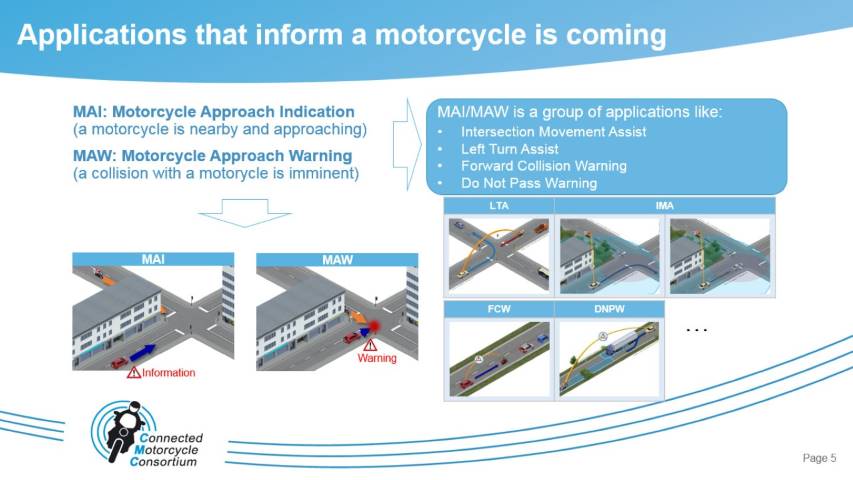 Applications that inform a motorcycle is coming

MAI: Motorcycle Approach Indication
(a motorcycle is nearby and approaching)

MAW: Motorcycle Approach Warning
(a collision with a motorcycle is imminent)

MAI/MAW is a group of applications like:
• Intersection Movement Assist
• Left Turn Assist
• Forward Collision Warning
• Do Not Pass Warning

MAI

Information

MAW

Warning

LTA

IMA

FCW

DNPW

...

Connected
Motorcycle
Consortium

Page 5